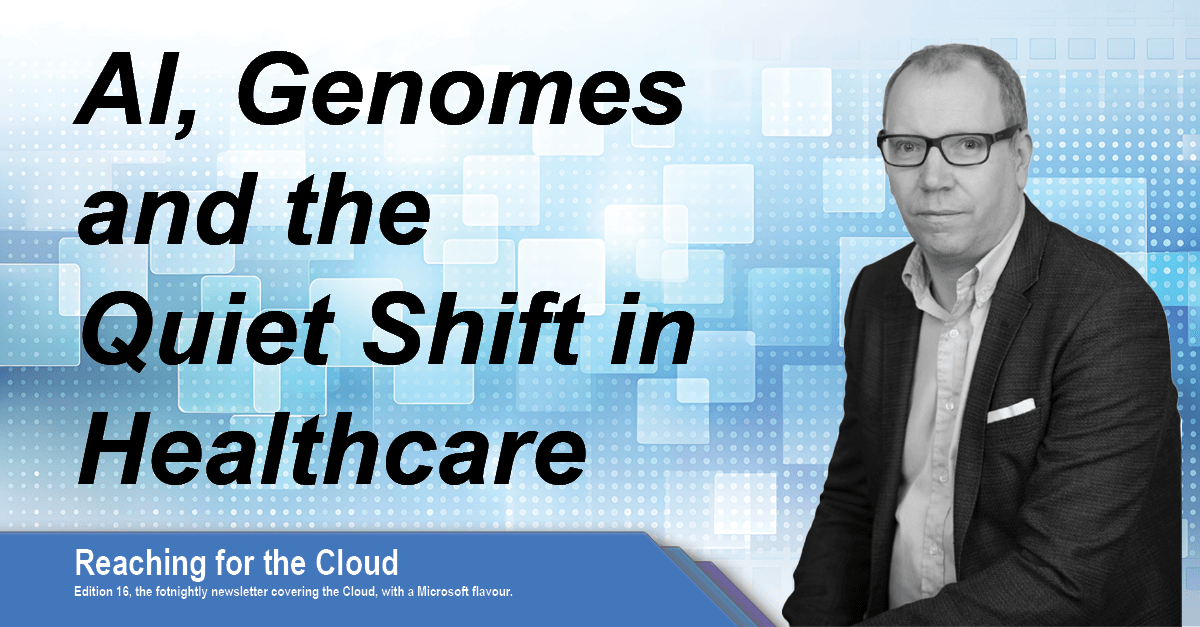 AI, Genomes and the Quiet Shift in Healthcare

Reaching for the Cloud

Edition 16, the fotnightly newsletter covering the Cloud, with a Microsoft flavour.